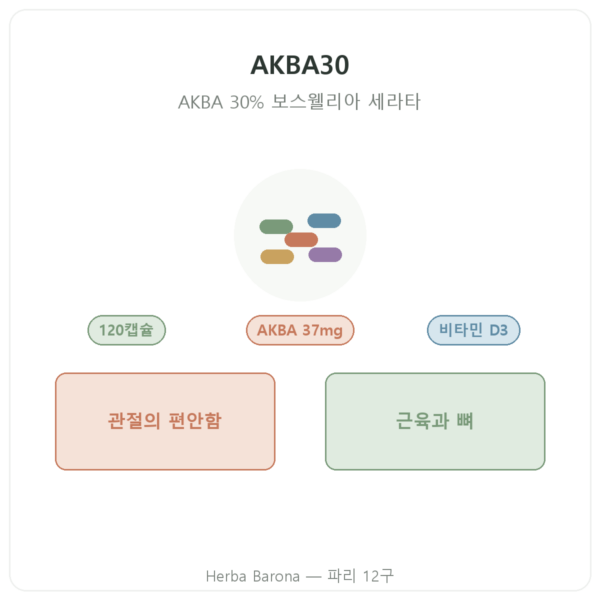 AKBA30

AKBA 30% 보스웰리아 세라타

120캡슐

AKBA 37mg

비타민 D3

관절의 편안함

근육과 뼈

Herba Barona — 파리 12구